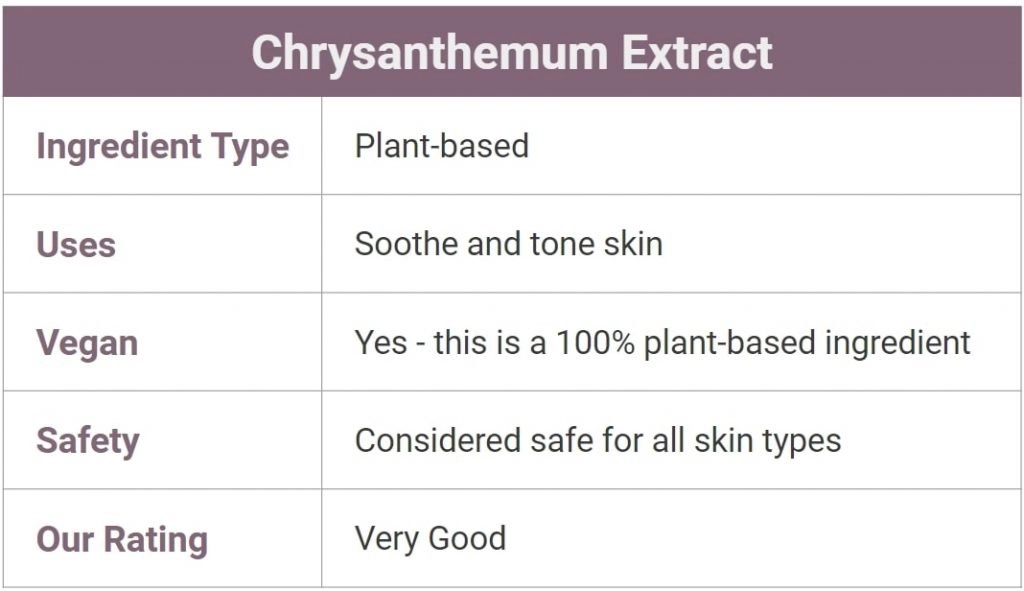 | Chrysanthemum Extract | |
|---|---|
| Ingredient Type | Plant-based |
| Uses | Soothe and tone skin |
| Vegan | Yes - this is a 100% plant-based ingredient |
| Safety | Considered safe for all skin types |
| Our Rating | Very Good |